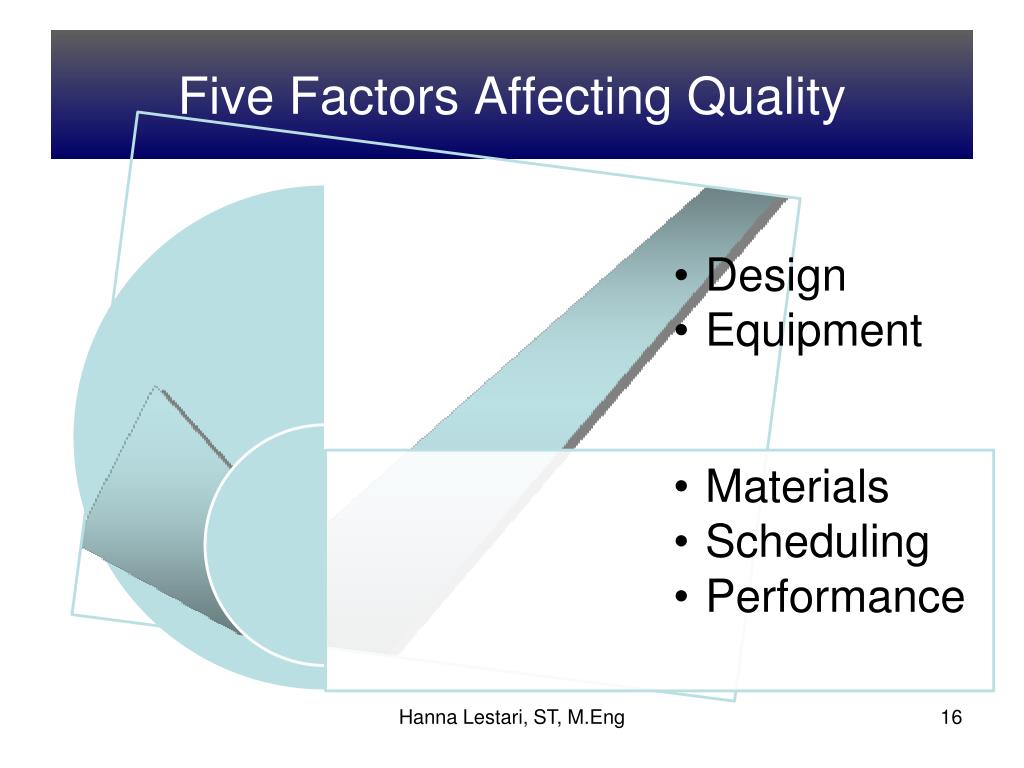 Five Factors Affecting Quality

• Design
• Equipment

• Materials
• Scheduling
• Performance

Hanna Lestari, ST, M.Eng

16